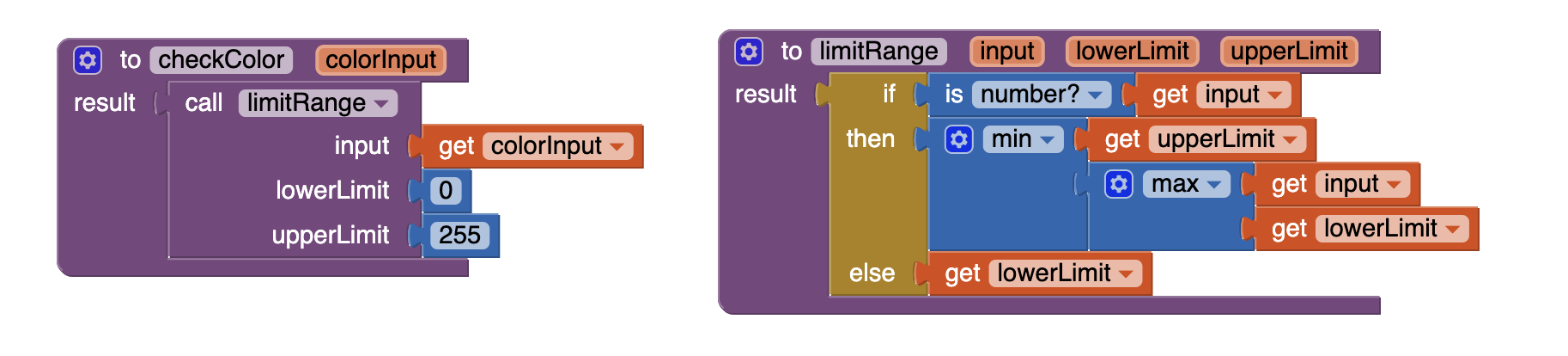 to checkColor colorInput
result call limitRange
input get colorInput
lowerLimit 0
upperLimit 255

to limitRange input lowerLimit upperLimit
result if is number? get input
then min get upperLimit
max get input
get lowerLimit
else get lowerLimit